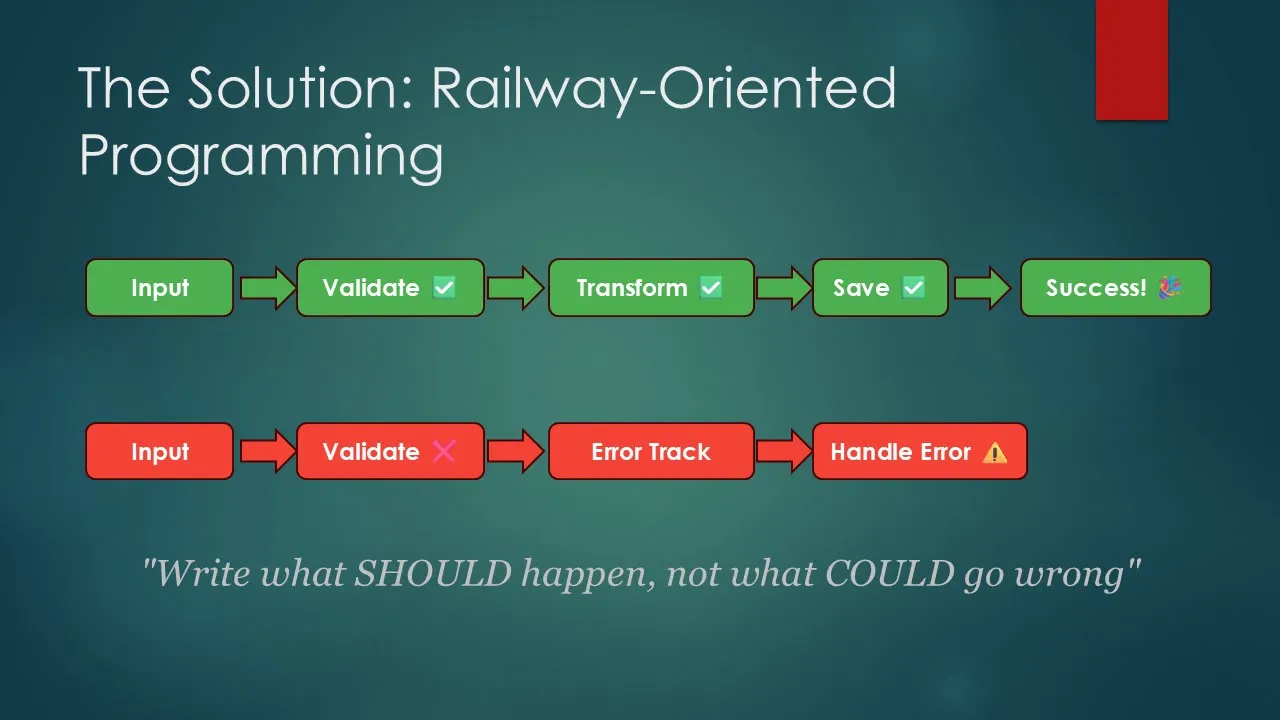 The Solution: Railway-Oriented Programming

Input

Validate ✅

Transform ✅

Save ✅

Success! 🎉

Input

Validate ❌

Error Track

Handle Error ⚠️

"Write what SHOULD happen, not what COULD go wrong"